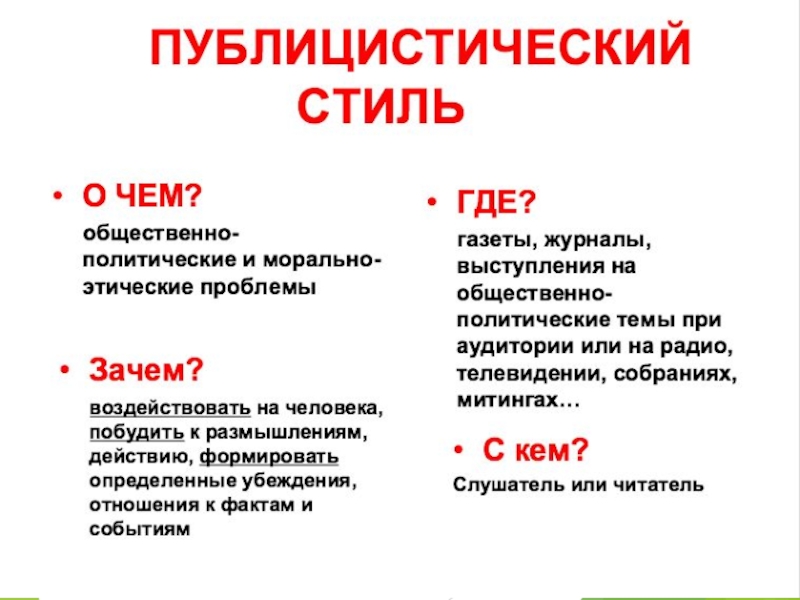 ПУБЛИЦИСТИЧЕСКИЙ СТИЛЬ

• О ЧЕМ?

общественно-политические и морально-этические проблемы

• Зачем?

воздействовать на человека, побудить к размышлениям, действию, формировать определенные убеждения, отношения к фактам и событиям

• ГДЕ?

газеты, журналы, выступления на общественно-политические темы при аудитории или на радио, телевидении, собраниях, митингах…

• С кем?

Слушатель или читатель